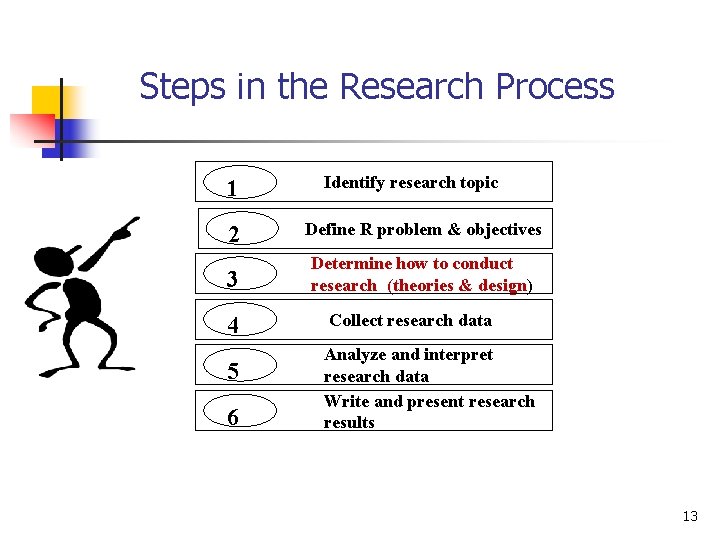 Steps in the Research Process

1 Identify research topic

2 Define R problem & objectives

3 Determine how to conduct research (theories & design)

4 Collect research data

5 Analyze and interpret research data

6 Write and present research results

13